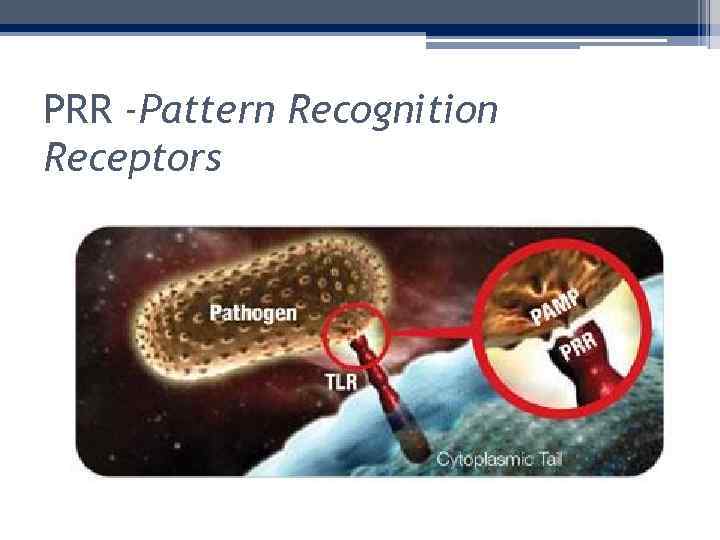 PRR -Pattern Recognition Receptors

Pathogen

TLR

PAMP

PRR

Cytoplasmic Tail